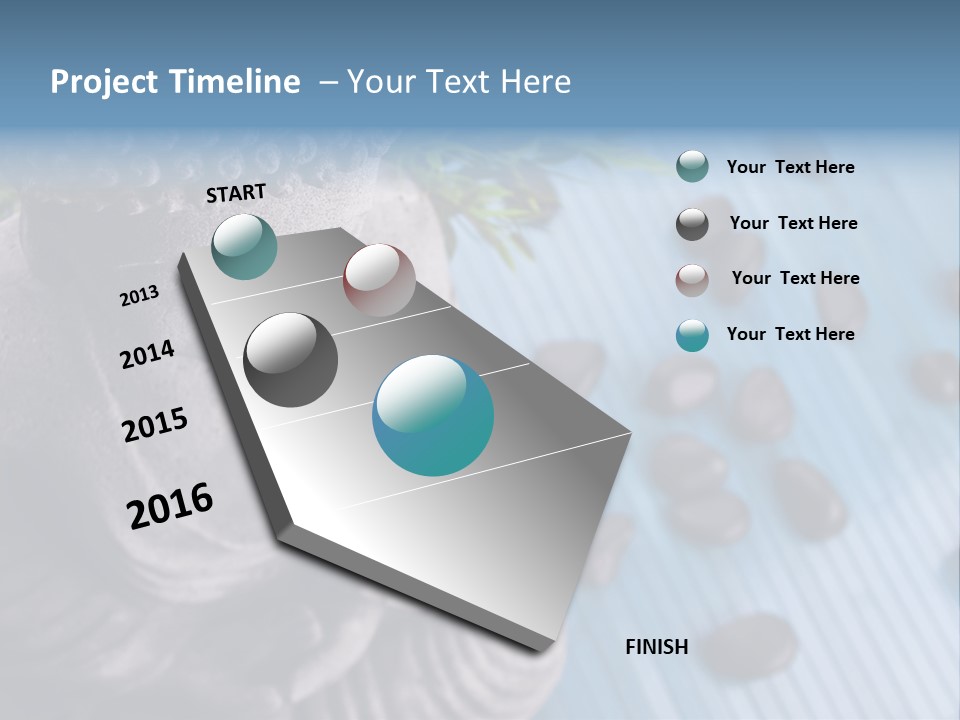 Project Timeline – Your Text Here

START

2013

2014

2015

2016

FINISH

Your Text Here

Your Text Here

Your Text Here

Your Text Here